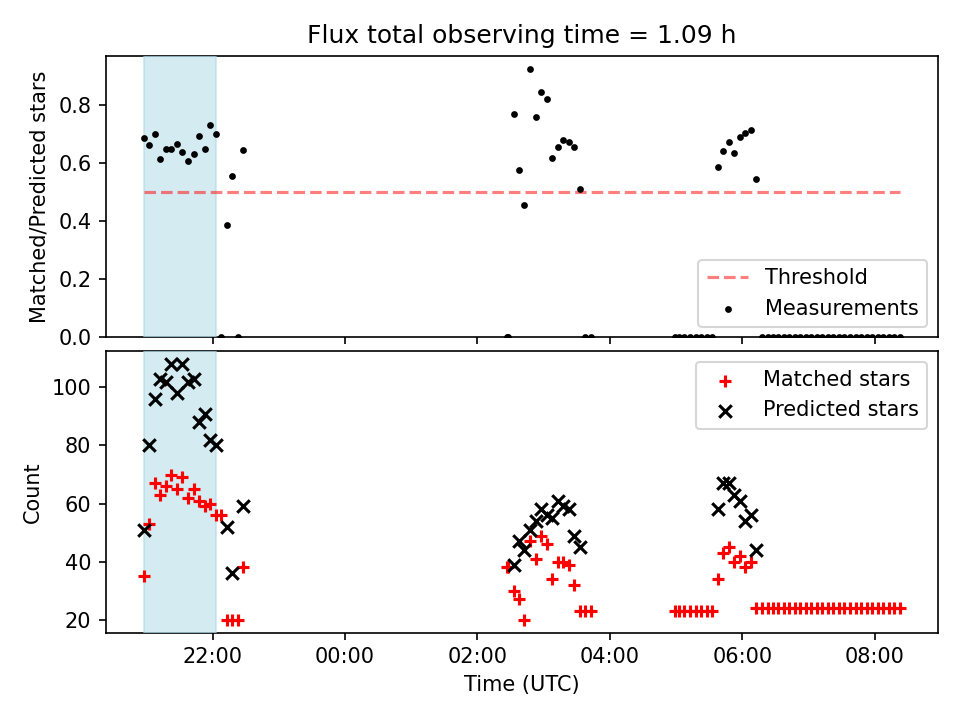 Flux total observing time = 1.09 h

Matched/Predicted stars

0.8
0.6
0.4
0.2
0.0

Threshold
Measurements

Count

100
80
60
40
20

Matched stars
Predicted stars

22:00
00:00
02:00
04:00
06:00
08:00

Time (UTC)